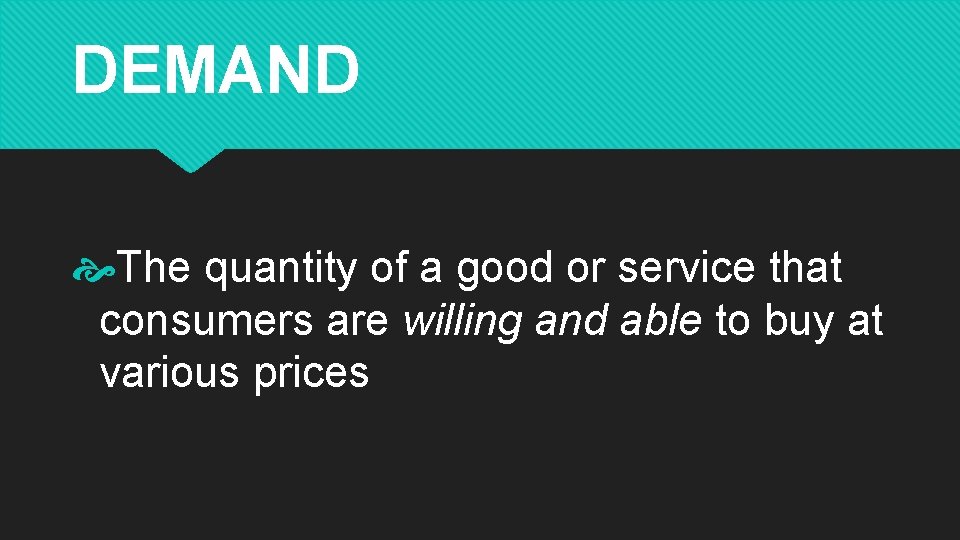 DEMAND

The quantity of a good or service that consumers are willing and able to buy at various prices